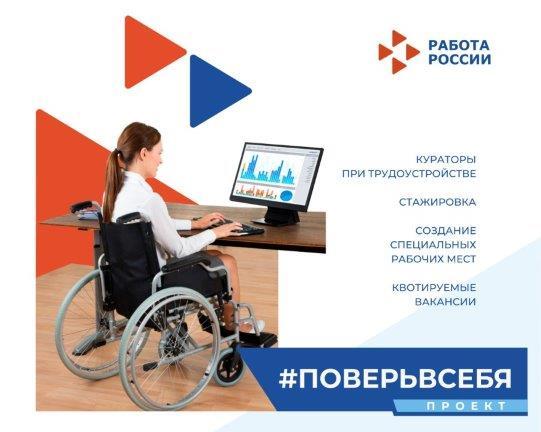 РАБОТА РОССИИ

КУРАТОРЫ ПРИ ТРУДОУСТРОЙСТВЕ

СТАЖИРОВКА

СОЗДАНИЕ СПЕЦИАЛЬНЫХ РАБОЧИХ МЕСТ

КВОТИРУЕМЫЕ ВАКАНСИИ

#ПОВЕРЬВСЕБЯ

ПРОЕКТ